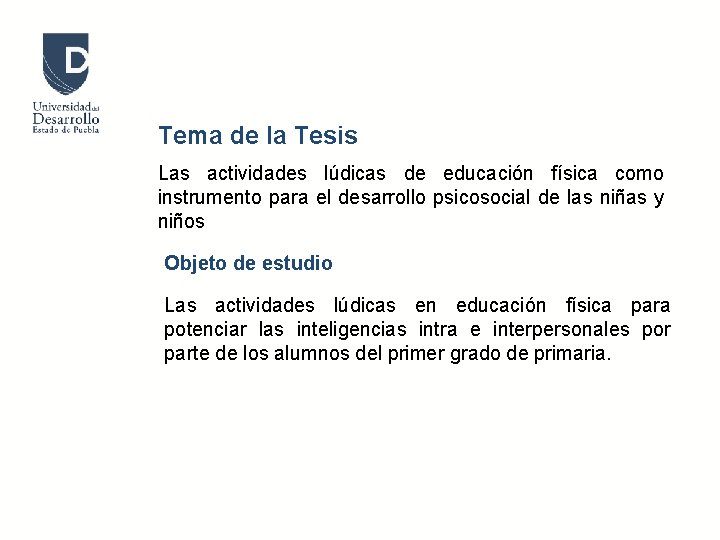 D
Universidad del
Desarrollo
Estado de Puebla

Tema de la Tesis

Las actividades lúdicas de educación física como instrumento para el desarrollo psicosocial de las niñas y niños

Objeto de estudio

Las actividades lúdicas en educación física para potenciar las inteligencias intra e interpersonales por parte de los alumnos del primer grado de primaria.